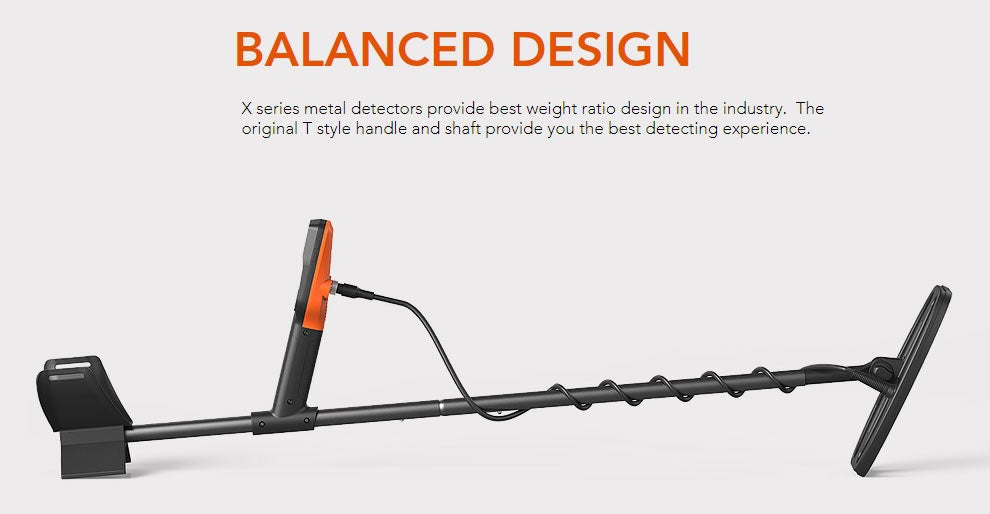 BALANCED DESIGN

X series metal detectors provide best weight ratio design in the industry.  The original T style handle and shaft provide you the best detecting experience.